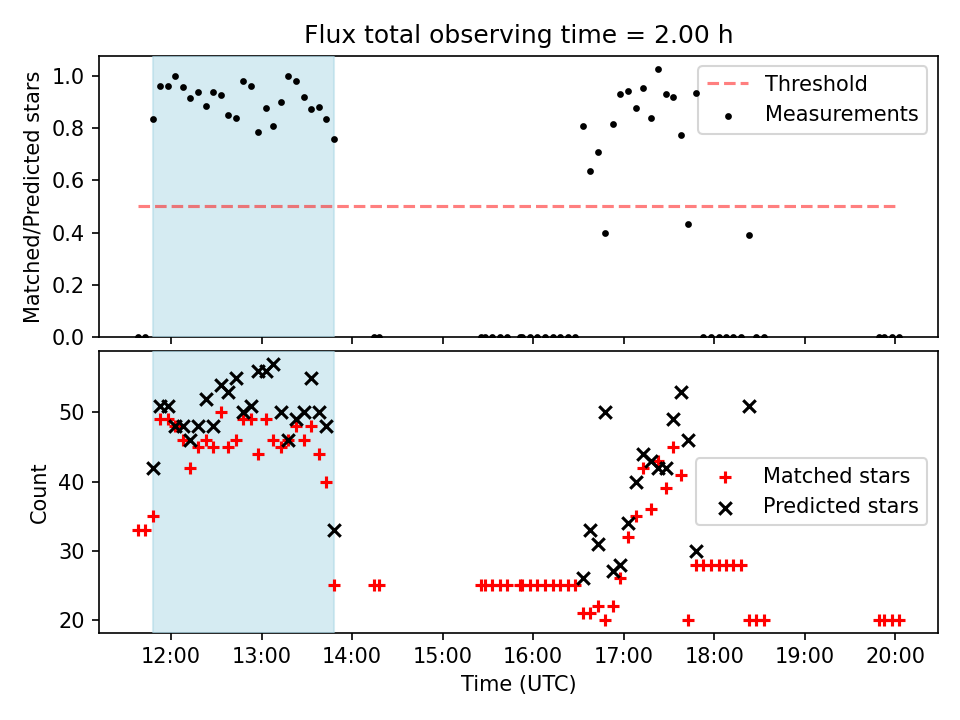 Flux total observing time = 2.00 h

Matched/Predicted stars

1.0
0.8
0.6
0.4
0.2
0.0

Threshold
Measurements

Count

50
40
30
20

Matched stars
Predicted stars

12:00
13:00
14:00
15:00
16:00
17:00
18:00
19:00
20:00

Time (UTC)